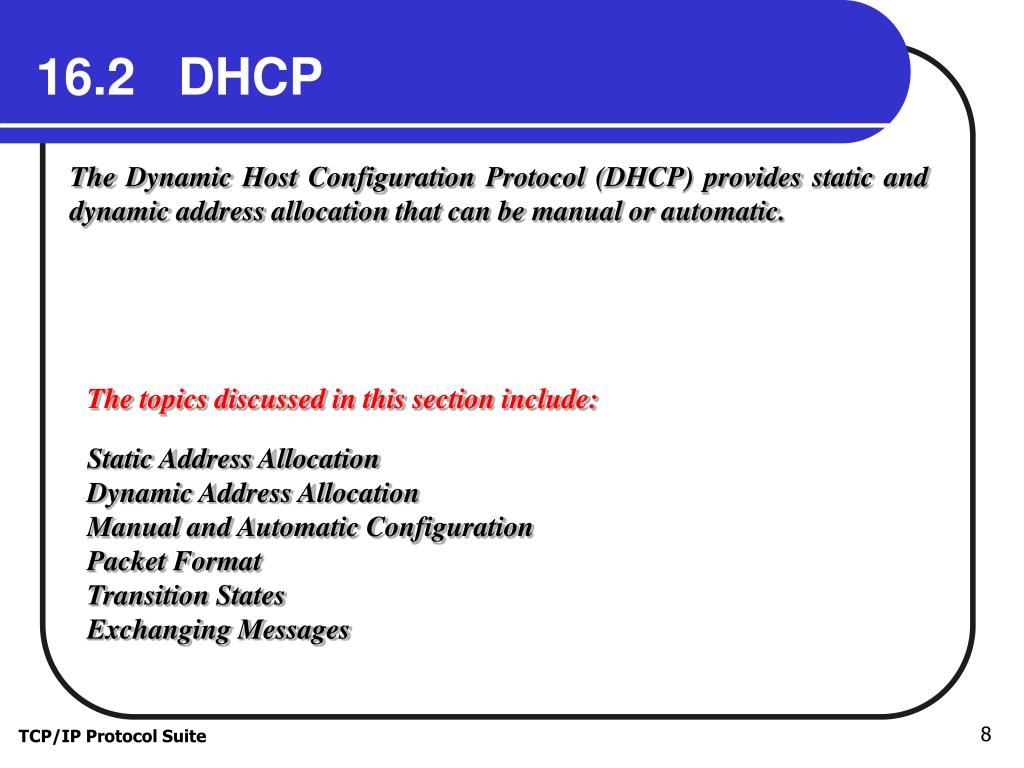 16.2 DHCP

The Dynamic Host Configuration Protocol (DHCP) provides static and dynamic address allocation that can be manual or automatic.

The topics discussed in this section include:

Static Address Allocation
Dynamic Address Allocation
Manual and Automatic Configuration
Packet Format
Transition States
Exchanging Messages

TCP/IP Protocol Suite

8